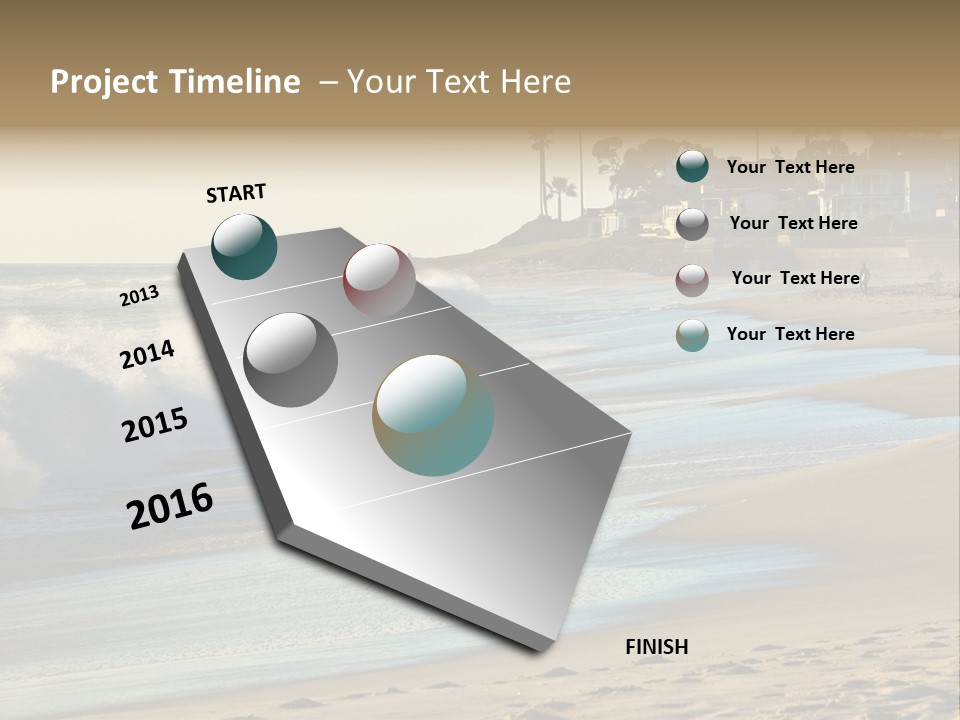 Project Timeline – Your Text Here

START

2013

2014

2015

2016

FINISH

Your Text Here

Your Text Here

Your Text Here

Your Text Here